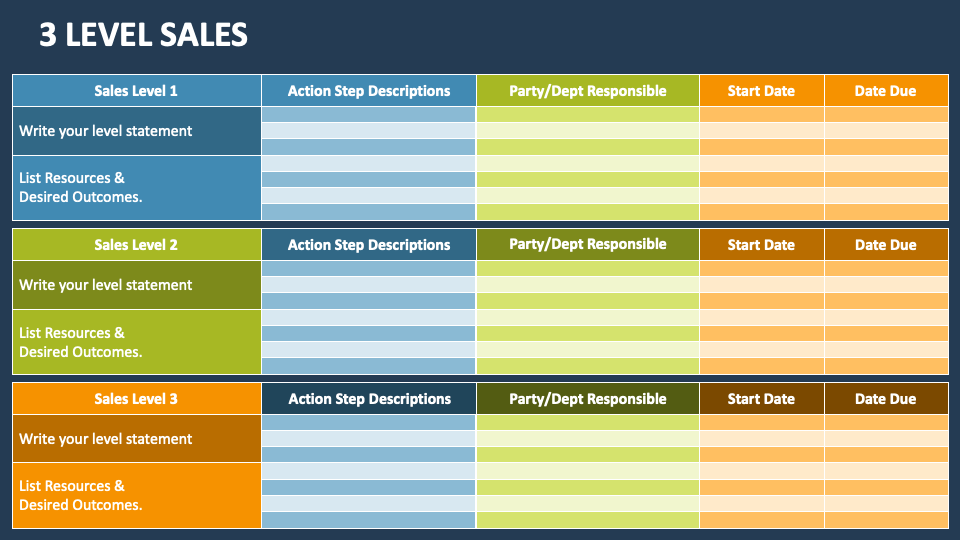 3 LEVEL SALES

| Sales Level 1 | Action Step Descriptions | Party/Dept Responsible | Start Date | Date Due |
|---|---|---|---|---|
| Write your level statement | | | | |
| List Resources & Desired Outcomes. | | | | |

| Sales Level 2 | Action Step Descriptions | Party/Dept Responsible | Start Date | Date Due |
|---|---|---|---|---|
| Write your level statement | | | | |
| List Resources & Desired Outcomes. | | | | |

| Sales Level 3 | Action Step Descriptions | Party/Dept Responsible | Start Date | Date Due |
|---|---|---|---|---|
| Write your level statement | | | | |
| List Resources & Desired Outcomes. | | | | |